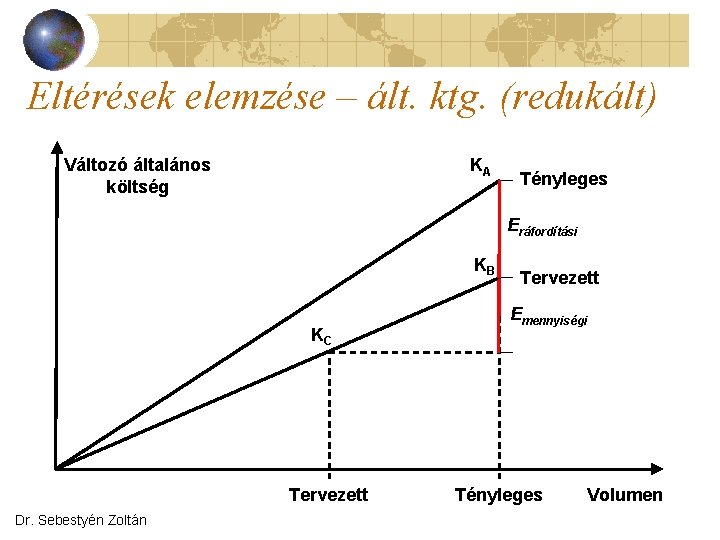 Eltérések elemzése – ált. ktg. (redukált)

Változó általános költség

$K_A$

Tényleges

$E_{ráfordítási}$

$K_B$

Tervezett

$E_{mennyiségi}$

$K_C$

Tervezett

Tényleges

Volumen

Dr. Sebestyén Zoltán